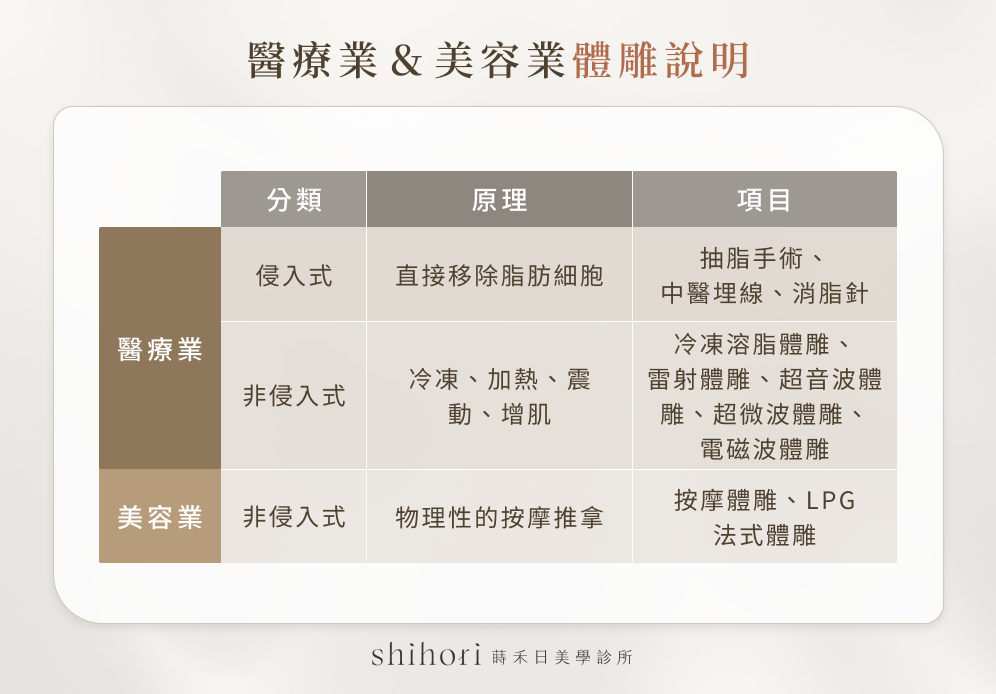 醫療業＆美容業體雕說明

| | 分類 | 原理 | 項目 |
|---|---|---|---|
| 醫療業 | 侵入式 | 直接移除脂肪細胞 | 抽脂手術、中醫埋線、消脂針 |
| 醫療業 | 非侵入式 | 冷凍、加熱、震動、增肌 | 冷凍溶脂體雕、雷射體雕、超音波體雕、超微波體雕、電磁波體雕 |
| 美容業 | 非侵入式 | 物理性的按摩推拿 | 按摩體雕、LPG法式體雕 |

shihori 蒔禾日美學診所